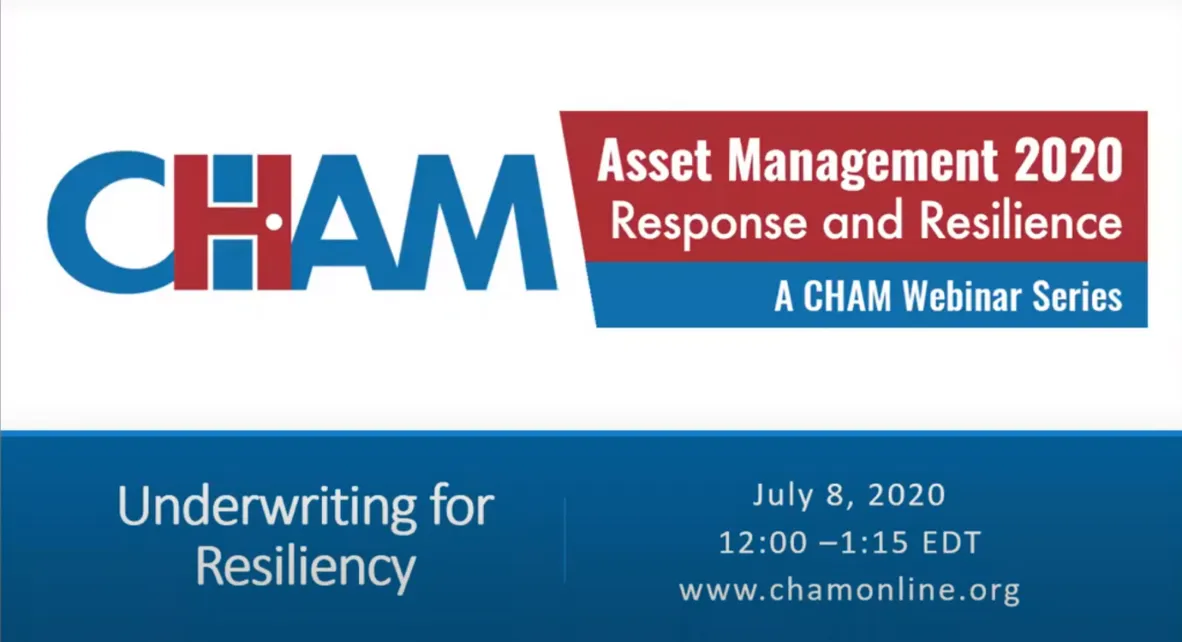 CHAM

Asset Management 2020
Response and Resilience

A CHAM Webinar Series

Underwriting for Resiliency

July 8, 2020
12:00 –1:15 EDT
www.chamonline.org